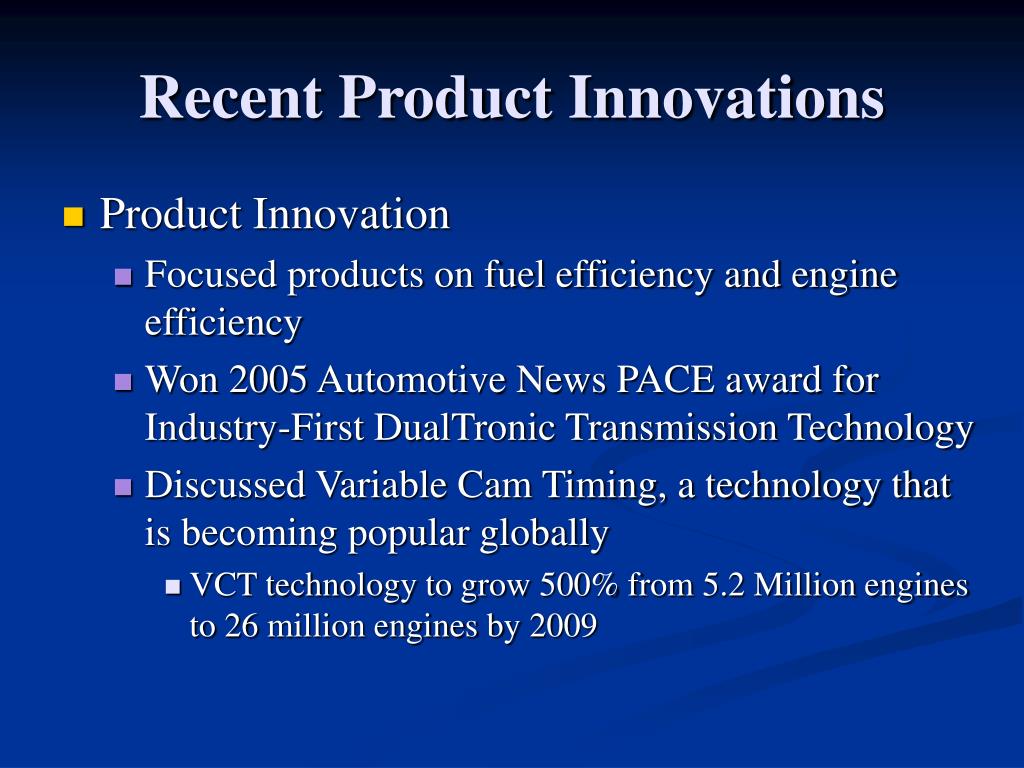 Recent Product Innovations

Product Innovation

Focused products on fuel efficiency and engine efficiency

Won 2005 Automotive News PACE award for Industry-First DualTronic Transmission Technology

Discussed Variable Cam Timing, a technology that is becoming popular globally

VCT technology to grow 500% from 5.2 Million engines to 26 million engines by 2009